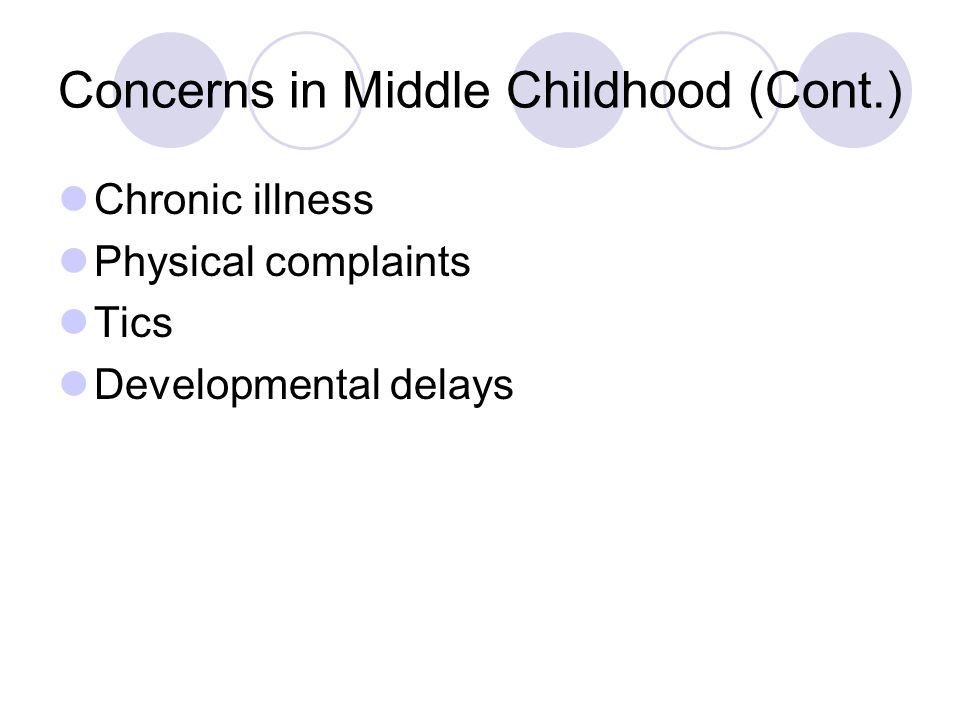 Concerns in Middle Childhood (Cont.)

- Chronic illness
- Physical complaints
- Tics
- Developmental delays